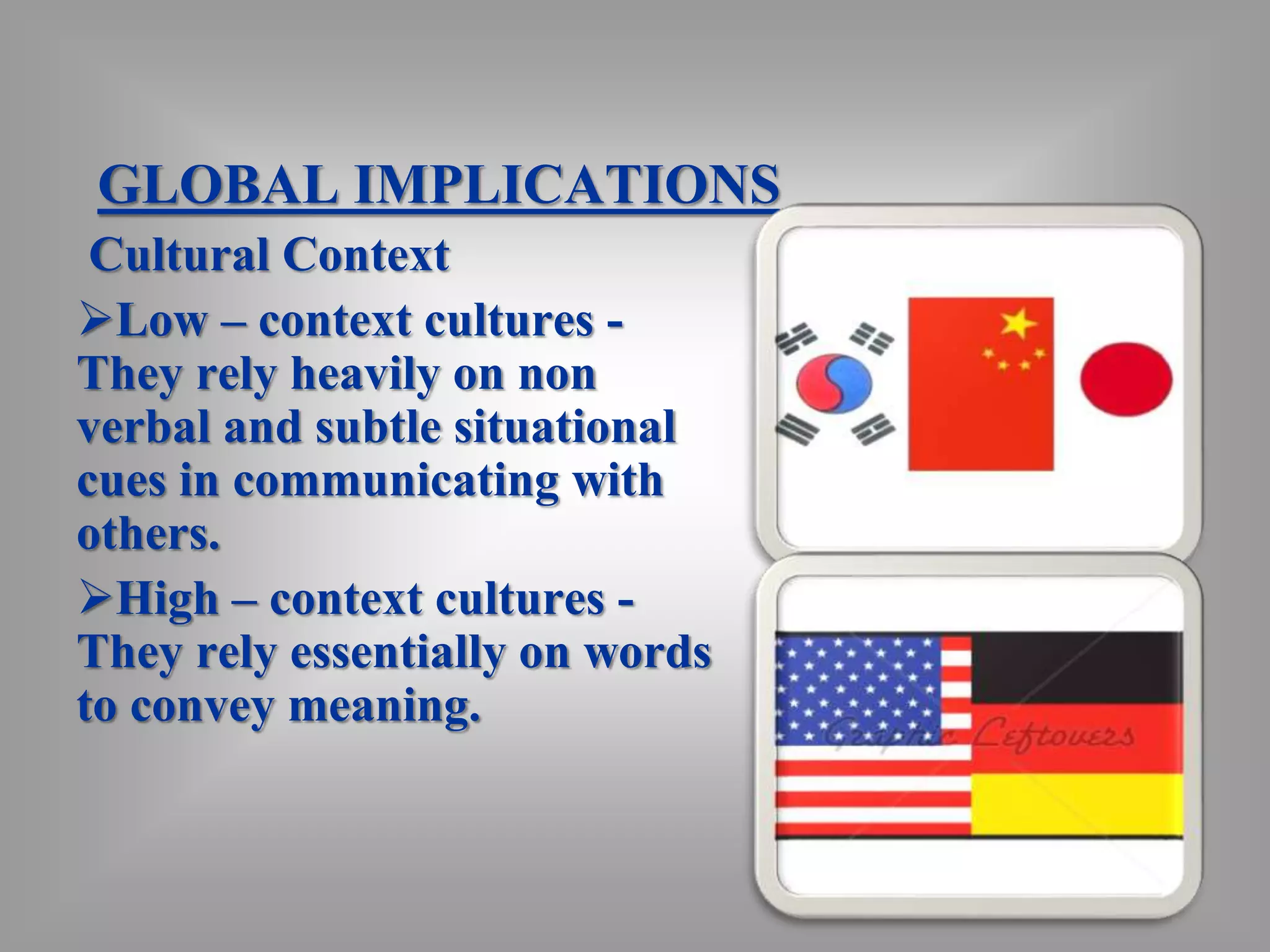 GLOBAL IMPLICATIONS

Cultural Context

➢Low – context cultures - They rely heavily on non verbal and subtle situational cues in communicating with others.

➢High – context cultures - They rely essentially on words to convey meaning.

Graphic Leftovers